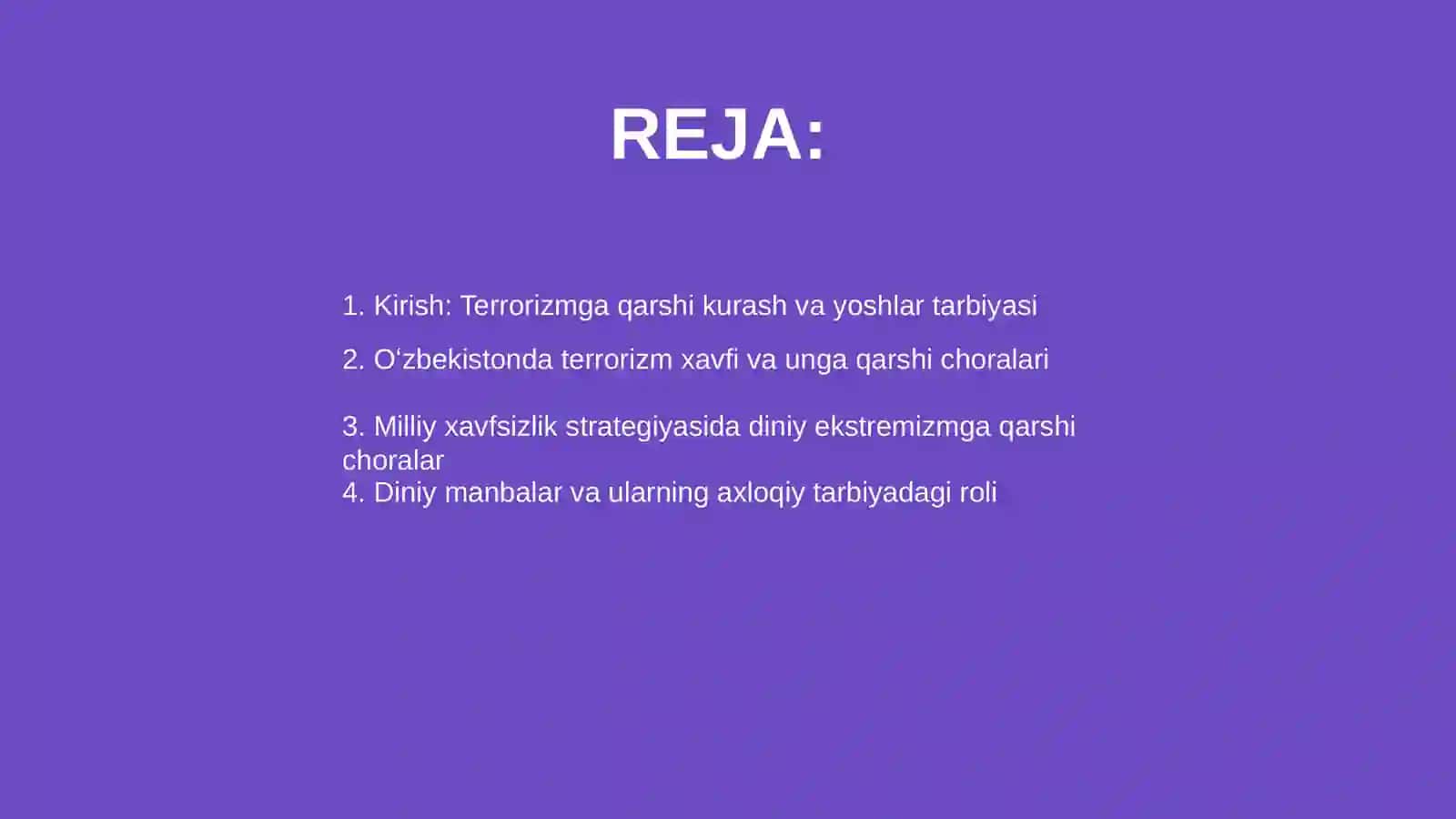 REJA:

1. Kirish: Terrorizmga qarshi kurash va yoshlar tarbiyasi

2. O‘zbekistonda terrorizm xavfi va unga qarshi choralari

3. Milliy xavfsizlik strategiyasida diniy ekstremizmga qarshi choralar
4. Diniy manbalar va ularning axloqiy tarbiyadagi roli